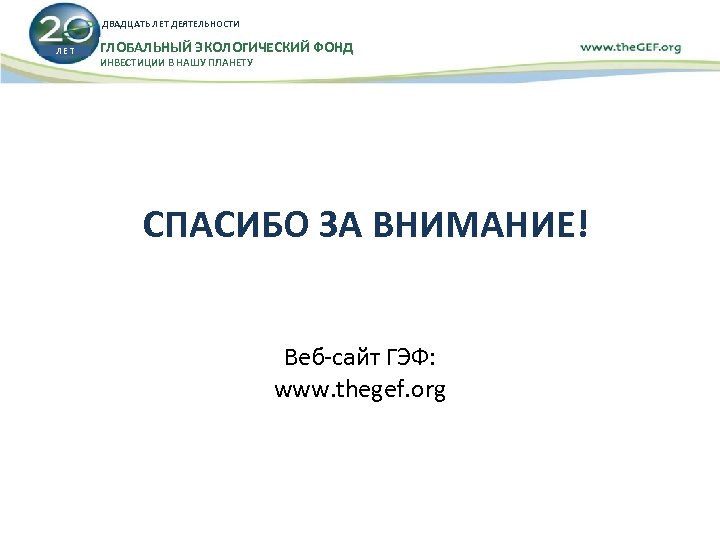 20
ЛЕТ
ДВАДЦАТЬ ЛЕТ ДЕЯТЕЛЬНОСТИ
ГЛОБАЛЬНЫЙ ЭКОЛОГИЧЕСКИЙ ФОНД
ИНВЕСТИЦИИ В НАШУ ПЛАНЕТУ

www.theGEF.org

СПАСИБО ЗА ВНИМАНИЕ!

Веб-сайт ГЭФ:
www.thegef.org